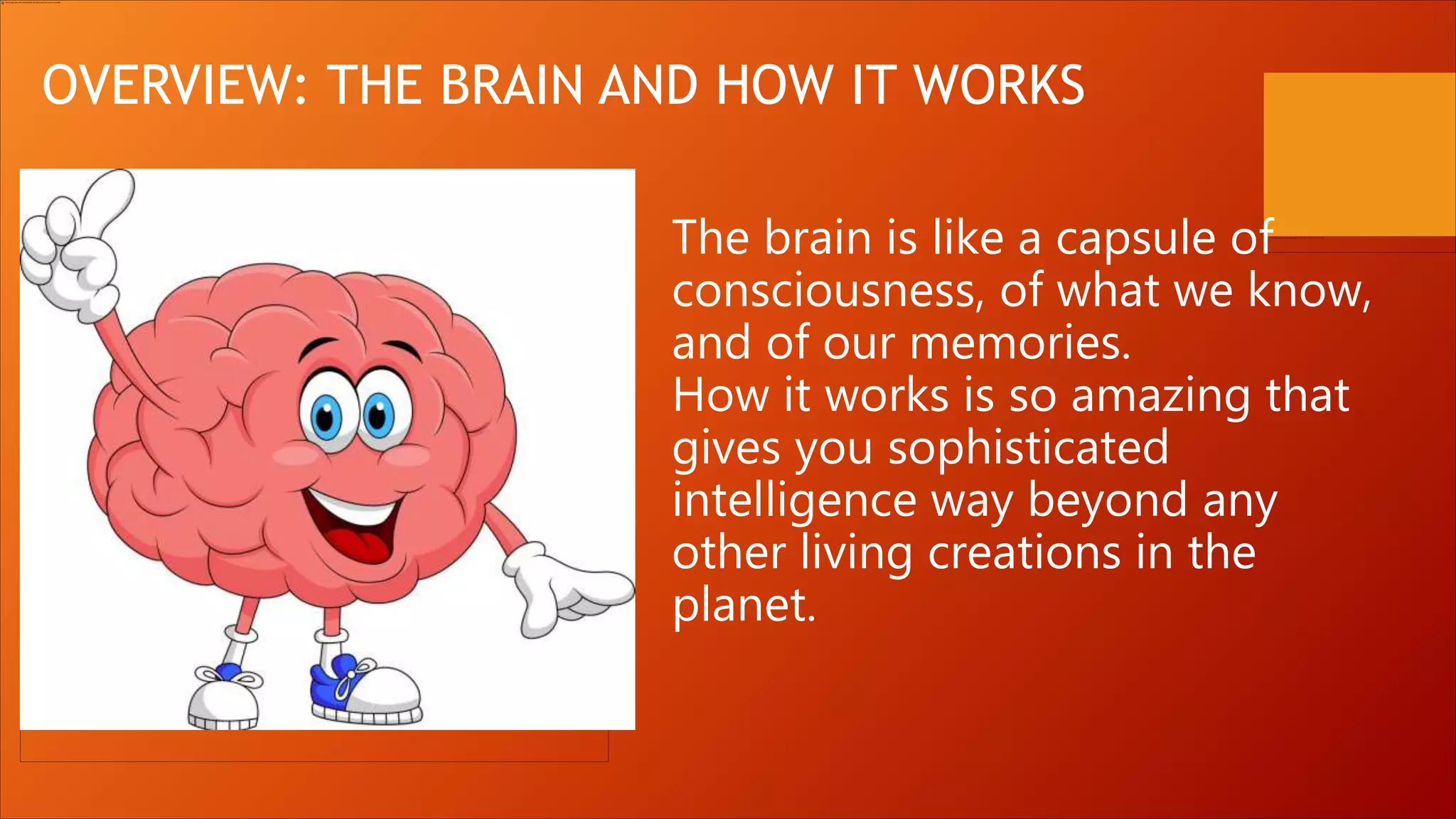 OVERVIEW: THE BRAIN AND HOW IT WORKS

The brain is like a capsule of consciousness, of what we know, and of our memories.
How it works is so amazing that gives you sophisticated intelligence way beyond any other living creations in the planet.